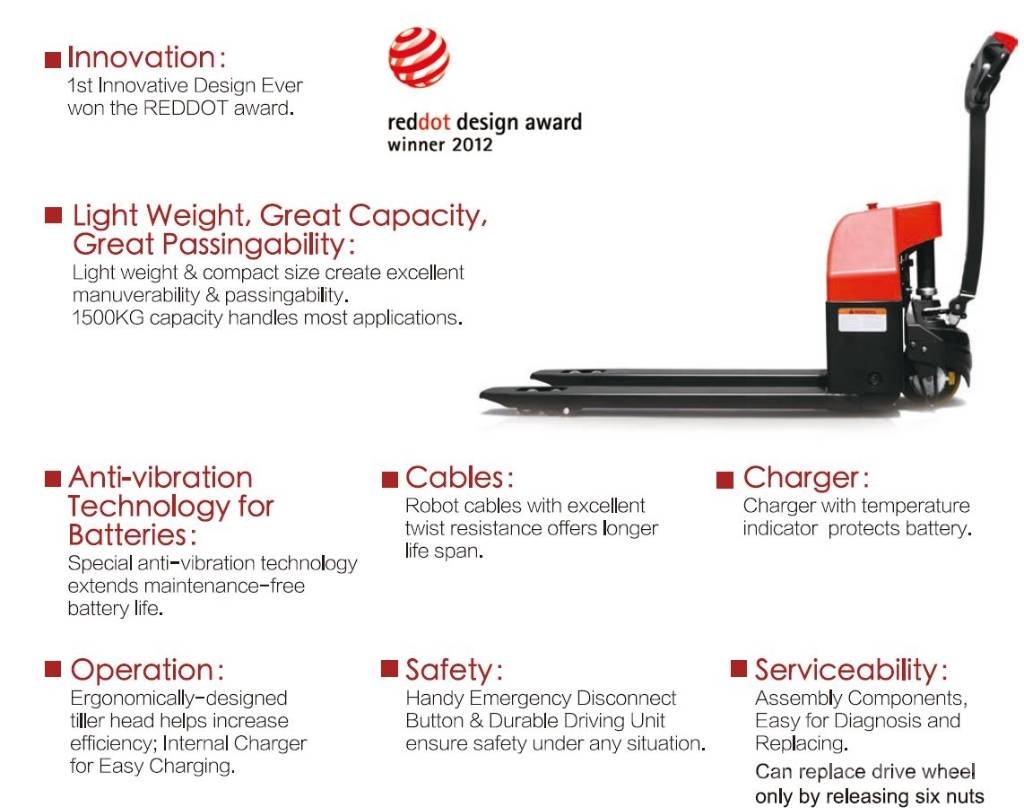 Innovation:
1st Innovative Design Ever won the REDDOT award.

reddot design award
winner 2012

Light Weight, Great Capacity, Great Passingability:
Light weight & compact size create excellent manuverability & passingability.
1500KG capacity handles most applications.

Anti-vibration Technology for Batteries:
Special anti-vibration technology extends maintenance-free battery life.

Cables:
Robot cables with excellent twist resistance offers longer life span.

Charger:
Charger with temperature indicator protects battery.

Operation:
Ergonomically-designed tiller head helps increase efficiency; Internal Charger for Easy Charging.

Safety:
Handy Emergency Disconnect Button & Durable Driving Unit ensure safety under any situation.

Serviceability:
Assembly Components, Easy for Diagnosis and Replacing.
Can replace drive wheel only by releasing six nuts